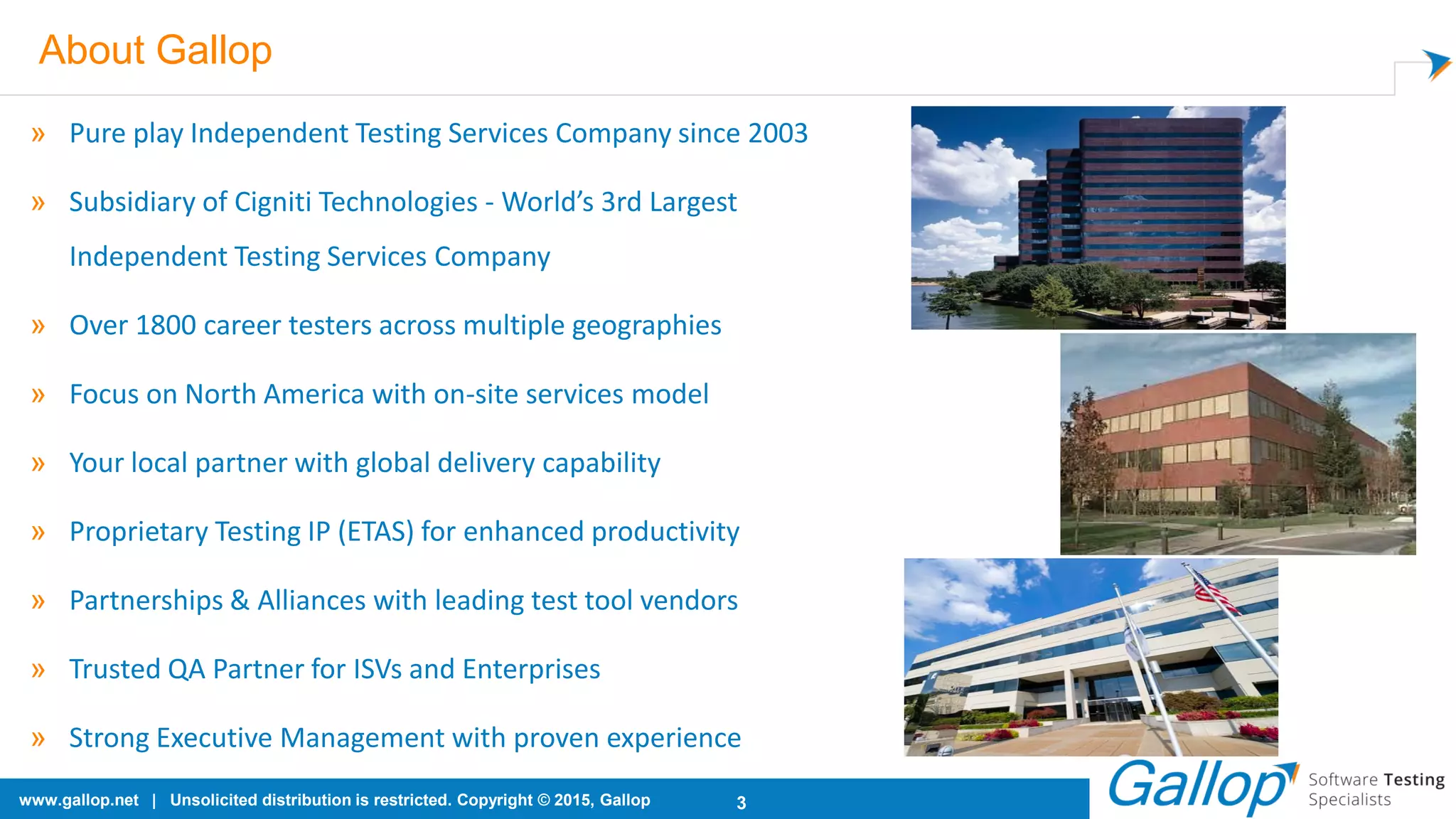 About Gallop

» Pure play Independent Testing Services Company since 2003

» Subsidiary of Cigniti Technologies - World's 3rd Largest Independent Testing Services Company

» Over 1800 career testers across multiple geographies

» Focus on North America with on-site services model

» Your local partner with global delivery capability

» Proprietary Testing IP (ETAS) for enhanced productivity

» Partnerships & Alliances with leading test tool vendors

» Trusted QA Partner for ISVs and Enterprises

» Strong Executive Management with proven experience

www.gallop.net | Unsolicited distribution is restricted. Copyright © 2015, Gallop 3

Gallop Software Testing Specialists